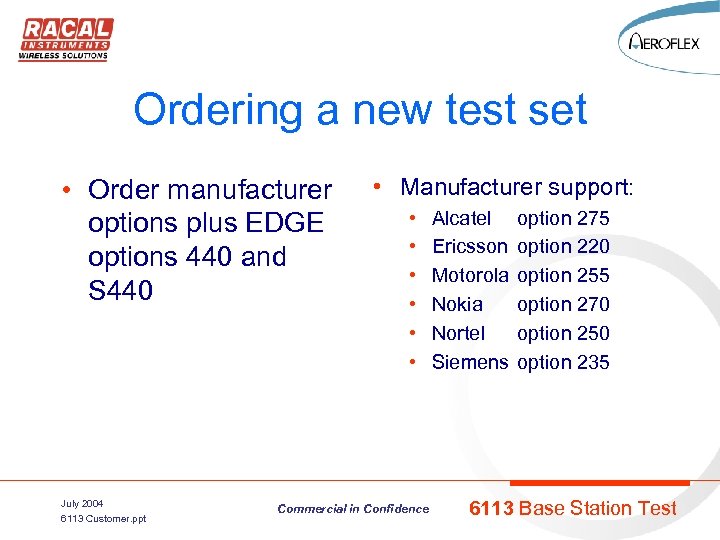 RACAL
INSTRUMENTS
WIRELESS SOLUTIONS

AEROFLEX

Ordering a new test set

• Order manufacturer options plus EDGE options 440 and S440

• Manufacturer support:
• Alcatel option 275
• Ericsson option 220
• Motorola option 255
• Nokia option 270
• Nortel option 250
• Siemens option 235

July 2004
6113 Customer.ppt

Commercial in Confidence

6113 Base Station Test